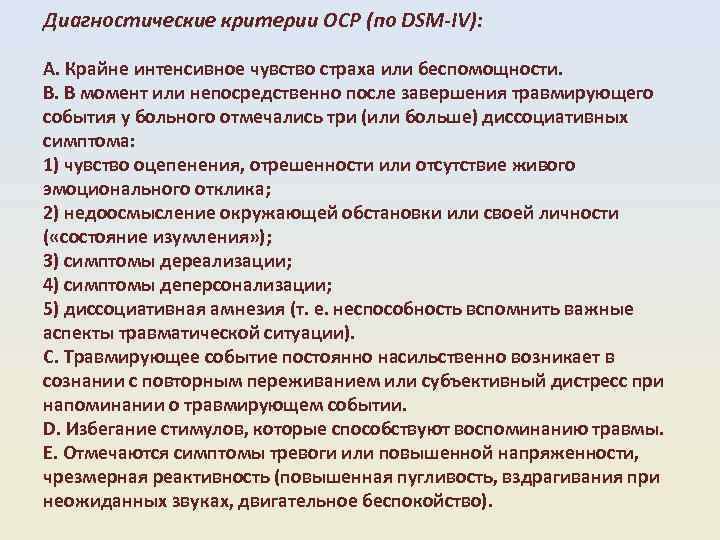 Диагностические критерии ОСР (по DSM-IV):

А. Крайне интенсивное чувство страха или беспомощности.
В. В момент или непосредственно после завершения травмирующего события у больного отмечались три (или больше) диссоциативных симптома:
1) чувство оцепенения, отрешенности или отсутствие живого эмоционального отклика;
2) недоосмысление окружающей обстановки или своей личности («состояние изумления»);
3) симптомы дереализации;
4) симптомы деперсонализации;
5) диссоциативная амнезия (т. е. неспособность вспомнить важные аспекты травматической ситуации).
С. Травмирующее событие постоянно насильственно возникает в сознании с повторным переживанием или субъективный дистресс при напоминании о травмирующем событии.
D. Избегание стимулов, которые способствуют воспоминанию травмы.
Е. Отмечаются симптомы тревоги или повышенной напряженности, чрезмерная реактивность (повышенная пугливость, вздрагивания при неожиданных звуках, двигательное беспокойство).